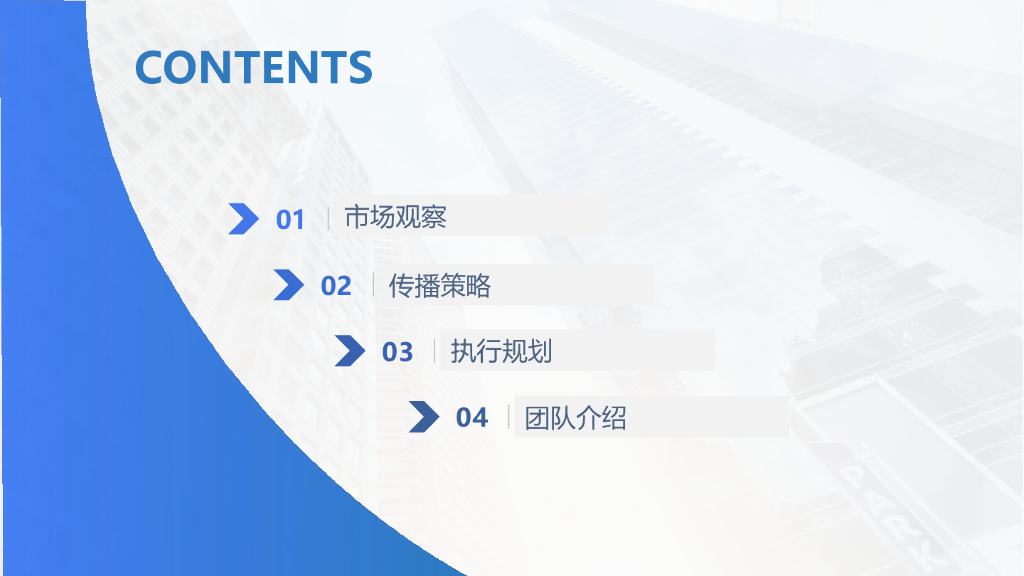 CONTENTS

01 市场观察

02 传播策略

03 执行规划

04 团队介绍

PARK